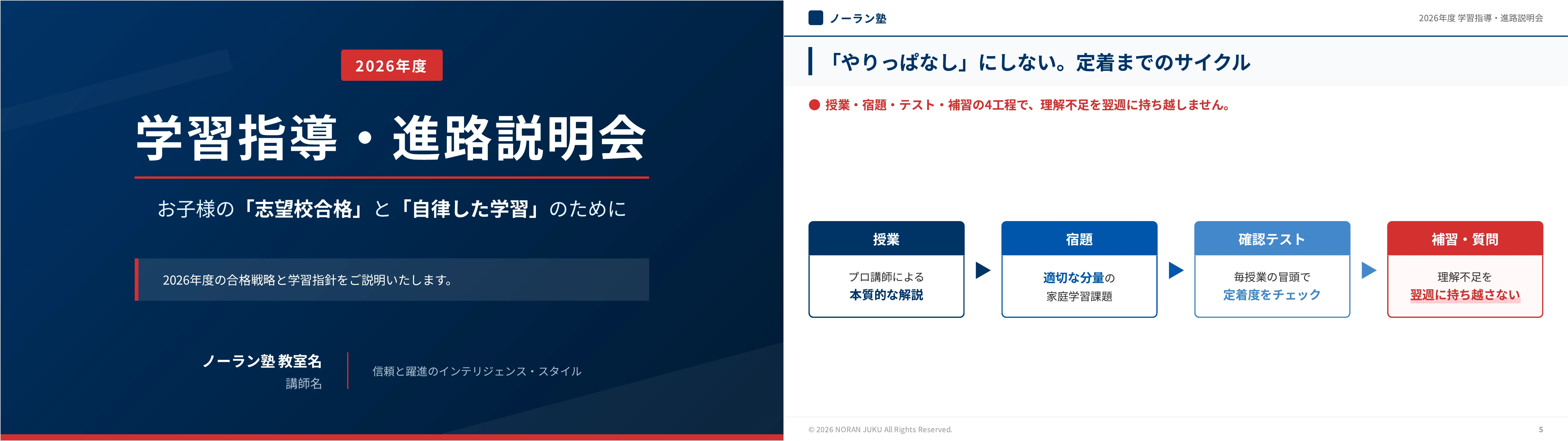 2026年度

学習指導・進路説明会

お子様の「志望校合格」と「自律した学習」のために

2026年度の合格戦略と学習指針をご説明いたします。

ノーラン塾 教室名
講師名

信頼と躍進のインテリジェンス・スタイル

ノーラン塾

2026年度 学習指導・進路説明会

「やりっぱなし」にしない。定着までのサイクル

授業・宿題・テスト・補習の4工程で、理解不足を翌週に持ち越しません。

授業
プロ講師による
本質的な解説

宿題
適切な分量の
家庭学習課題

確認テスト
毎授業の冒頭で
定着度をチェック

補習・質問
理解不足を
翌週に持ち越さない

© 2026 NORAN JUKU All Rights Reserved.

5